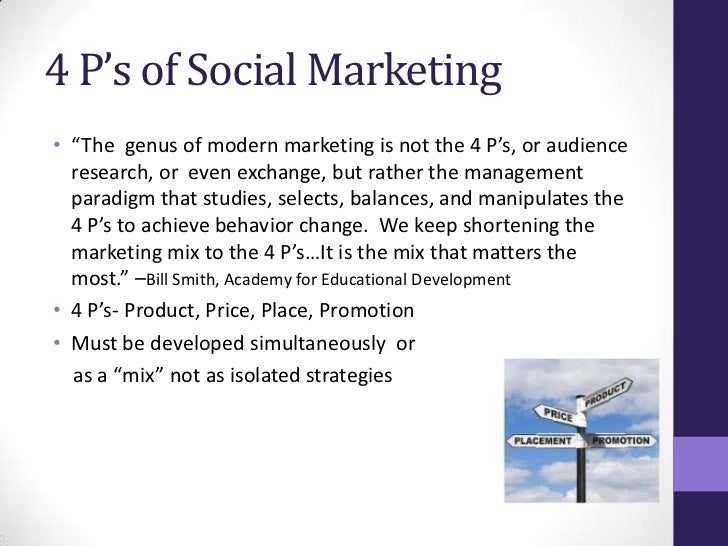 4 P's of Social Marketing

• "The genus of modern marketing is not the 4 P's, or audience research, or even exchange, but rather the management paradigm that studies, selects, balances, and manipulates the 4 P's to achieve behavior change. We keep shortening the marketing mix to the 4 P's…It is the mix that matters the most." –Bill Smith, Academy for Educational Development

• 4 P's- Product, Price, Place, Promotion

• Must be developed simultaneously or as a "mix" not as isolated strategies

PRODUCT
PRICE
PLACEMENT
PROMOTION